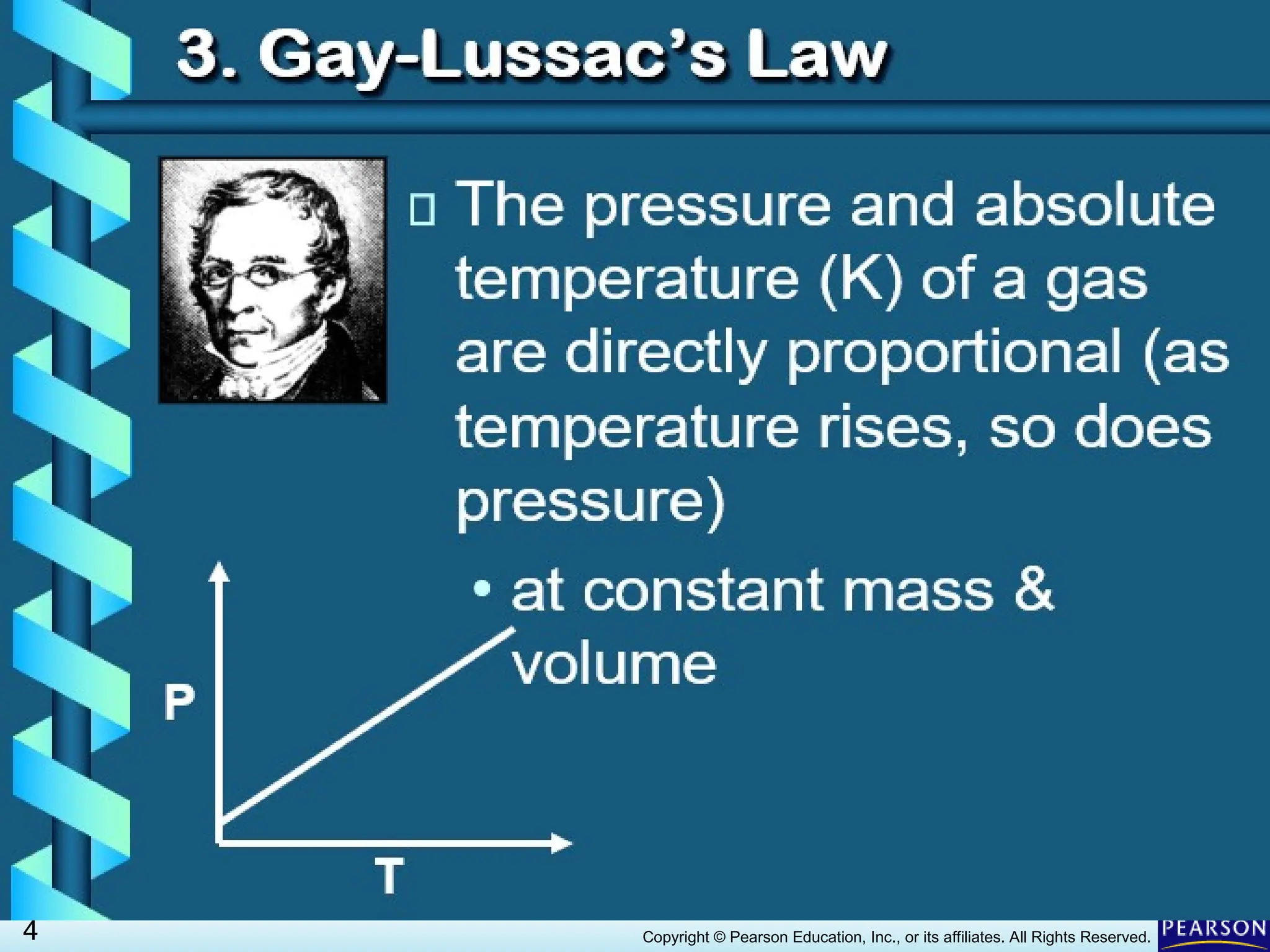 3. Gay-Lussac's Law

▯ The pressure and absolute temperature (K) of a gas are directly proportional (as temperature rises, so does pressure)

• at constant mass & volume

P

T

4

Copyright © Pearson Education, Inc., or its affiliates. All Rights Reserved.

PEARSON